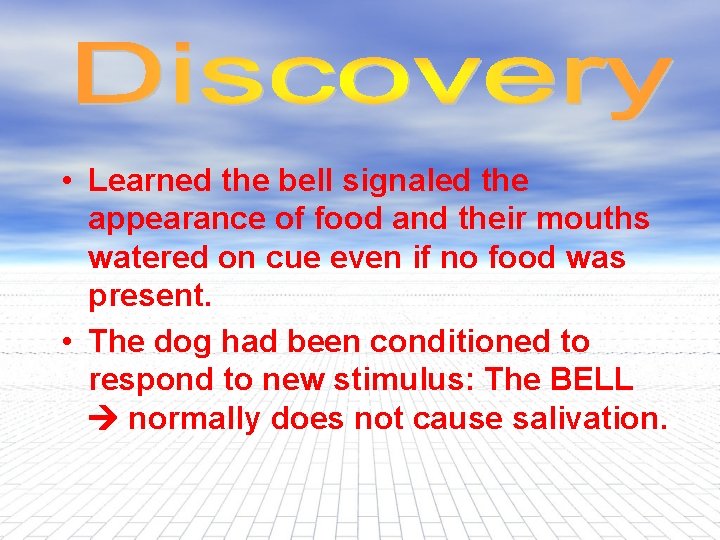 Discovery

• Learned the bell signaled the appearance of food and their mouths watered on cue even if no food was present.
• The dog had been conditioned to respond to new stimulus: The BELL → normally does not cause salivation.